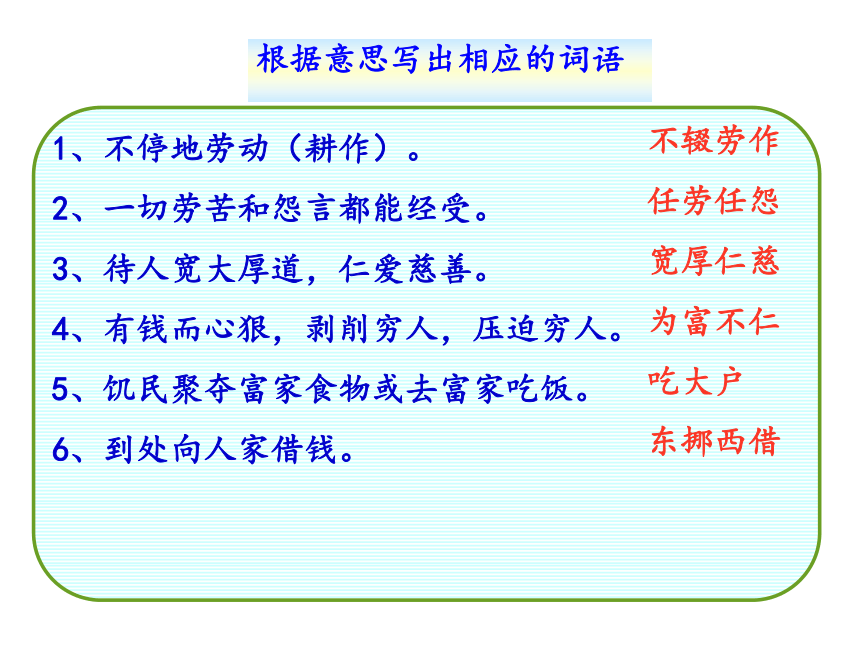 根据意思写出相应的词语

1、不停地劳动（耕作）。 不辍劳作

2、一切劳苦和怨言都能经受。 任劳任怨

3、待人宽大厚道，仁爱慈善。 宽厚仁慈

4、有钱而心狠，剥削穷人，压迫穷人。 为富不仁

5、饥民聚夺富家食物或去富家吃饭。 吃大户

6、到处向人家借钱。 东挪西借